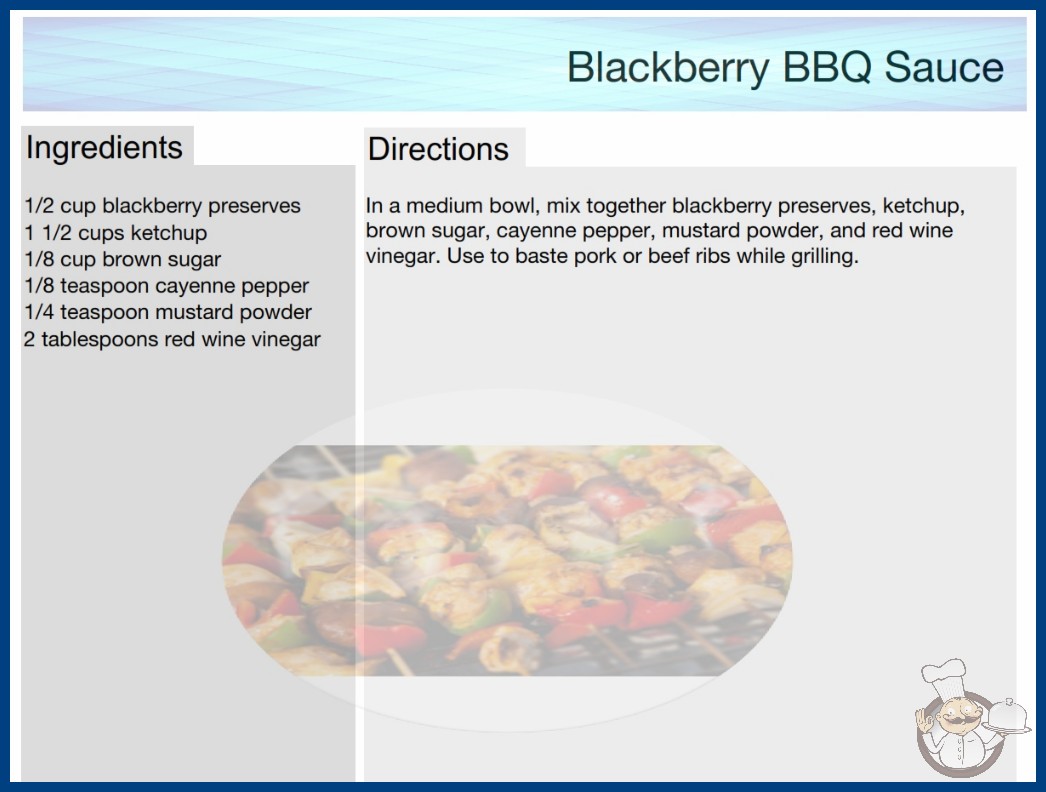 Blackberry BBQ Sauce

Ingredients

1/2 cup blackberry preserves
1 1/2 cups ketchup
1/8 cup brown sugar
1/8 teaspoon cayenne pepper
1/4 teaspoon mustard powder
2 tablespoons red wine vinegar

Directions

In a medium bowl, mix together blackberry preserves, ketchup, brown sugar, cayenne pepper, mustard powder, and red wine vinegar. Use to baste pork or beef ribs while grilling.